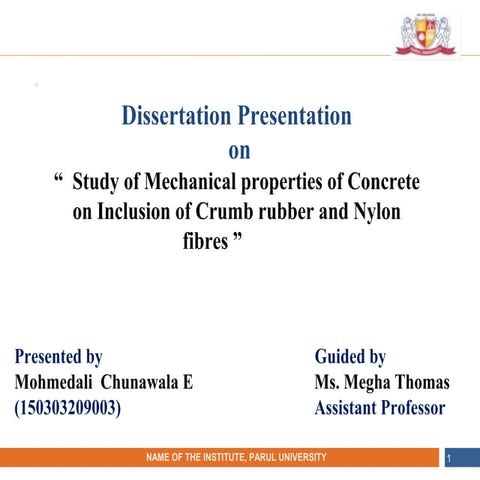 Dissertation Presentation
on
“ Study of Mechanical properties of Concrete on Inclusion of Crumb rubber and Nylon fibres ”

Presented by
Mohmedali Chunawala E
(150303209003)

Guided by
Ms. Megha Thomas
Assistant Professor

NAME OF THE INSTITUTE, PARUL UNIVERSITY

1